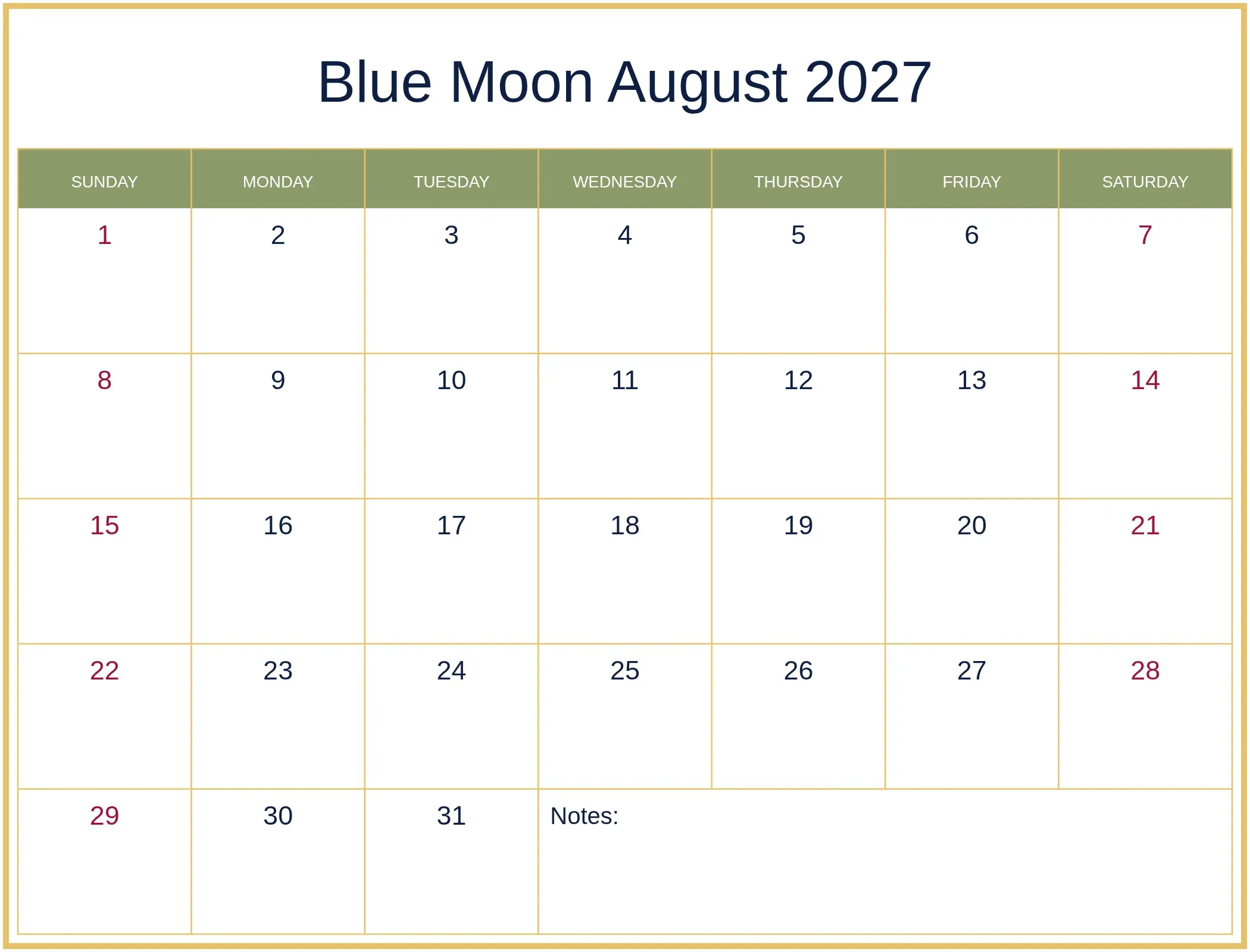 Blue Moon August 2027

| SUNDAY | MONDAY | TUESDAY | WEDNESDAY | THURSDAY | FRIDAY | SATURDAY |
|---|---|---|---|---|---|---|
| 1 | 2 | 3 | 4 | 5 | 6 | 7 |
| 8 | 9 | 10 | 11 | 12 | 13 | 14 |
| 15 | 16 | 17 | 18 | 19 | 20 | 21 |
| 22 | 23 | 24 | 25 | 26 | 27 | 28 |
| 29 | 30 | 31 | Notes: | | | |